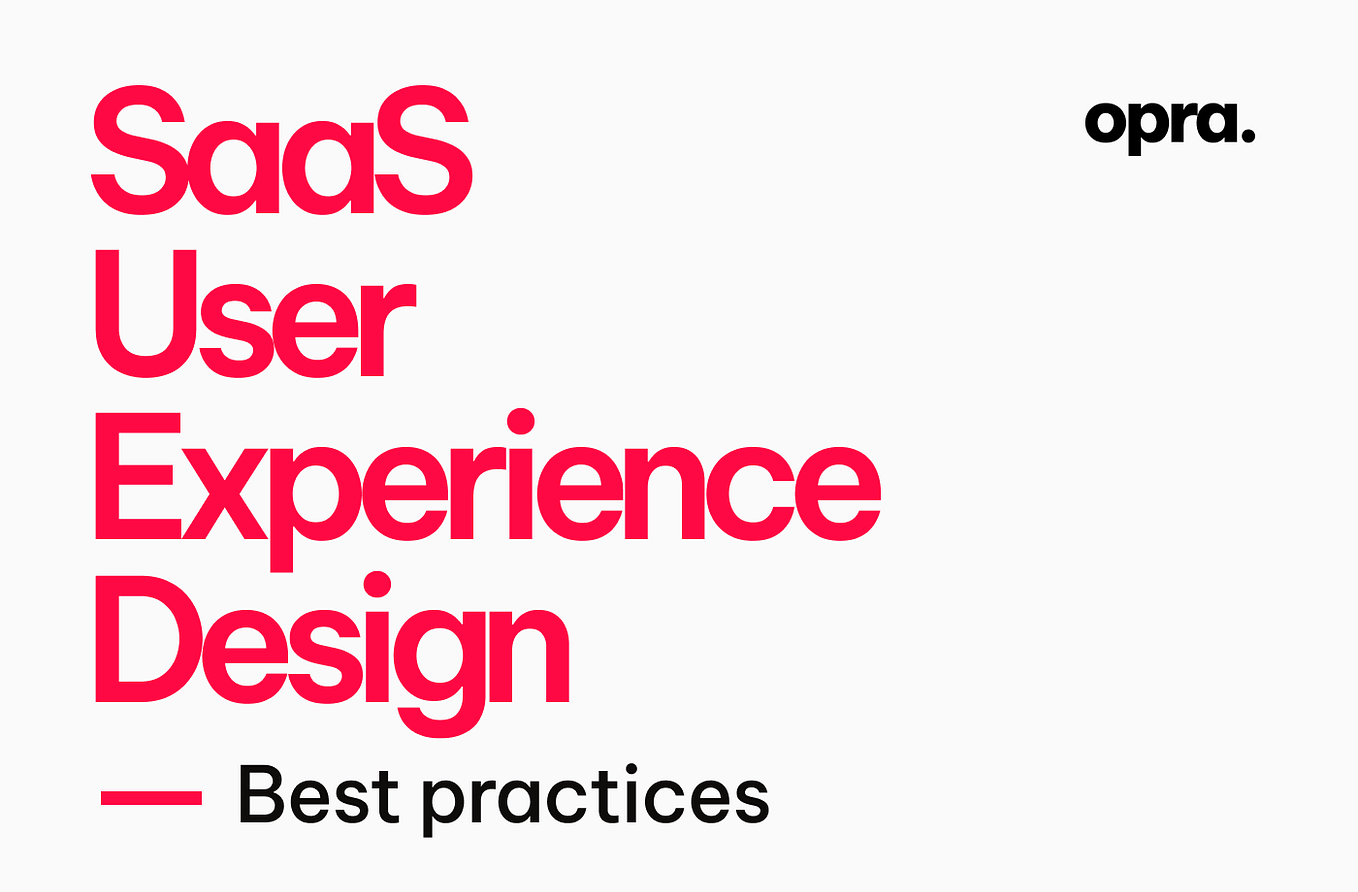 SaaS
User
Experience
Design

opra.

— Best practices